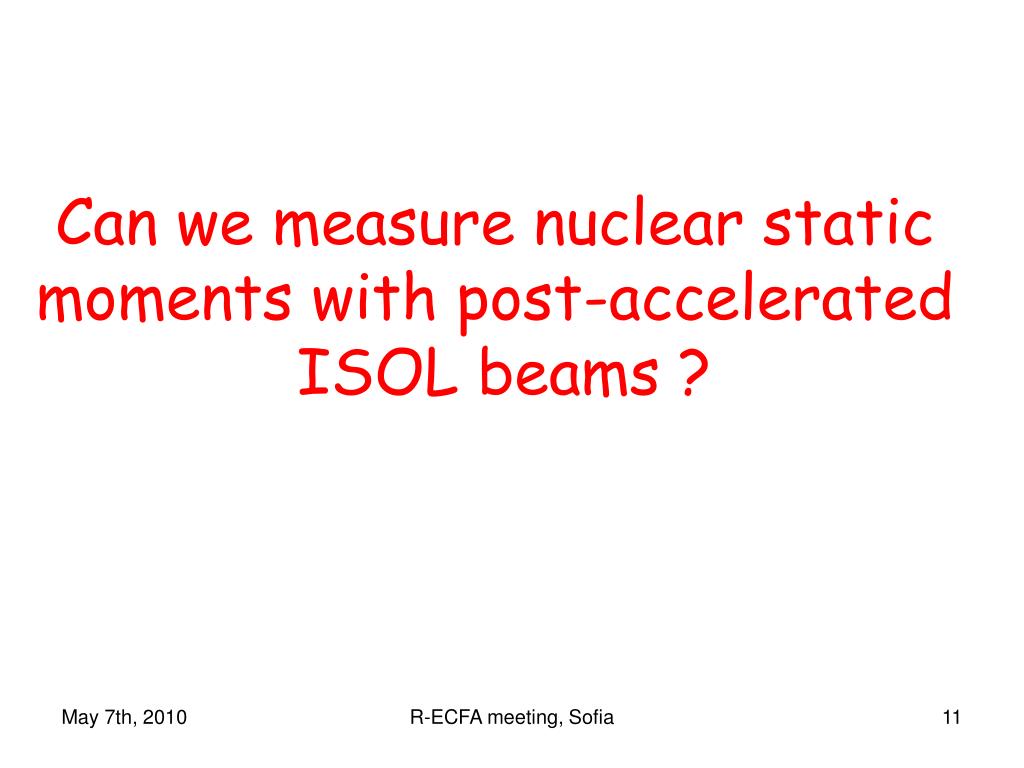 Can we measure nuclear static moments with post-accelerated ISOL beams ?

May 7th, 2010

R-ECFA meeting, Sofia

11